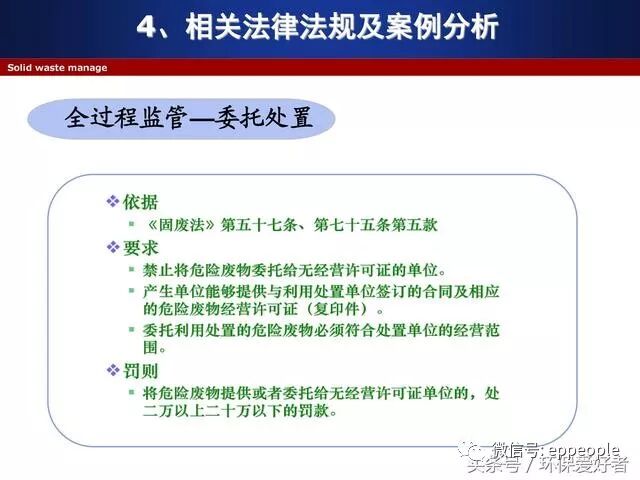 4、相关法律法规及案例分析

Solid waste manage

全过程监管—委托处置

❖ 依据

▪ 《固废法》第五十七条、第七十五条第五款

❖ 要求

▪ 禁止将危险废物委托给无经营许可证的单位。

▪ 产生单位能够提供与利用处置单位签订的合同及相应的危险废物经营许可证（复印件）。

▪ 委托利用处置的危险废物必须符合处置单位的经营范围。

❖ 罚则

▪ 将危险废物提供或者委托给无经营许可证单位的，处二万以上二十万以下的罚款。

微信号: eppeople
头条号 / 环保爱好者